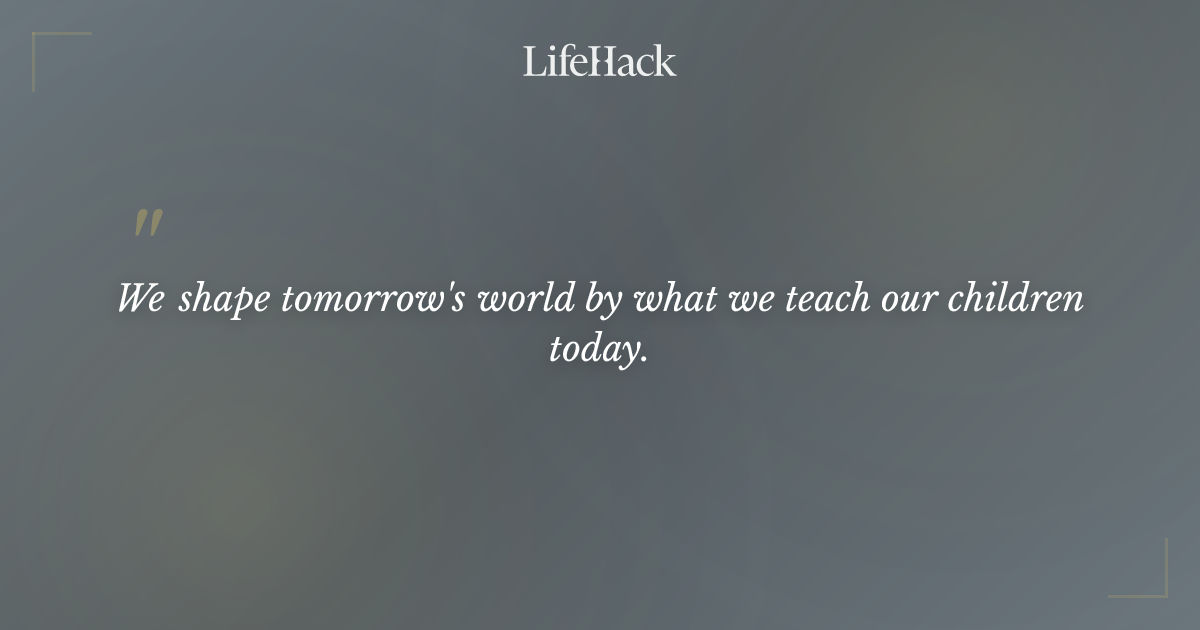 LifeHack

"

We shape tomorrow's world by what we teach our children today.